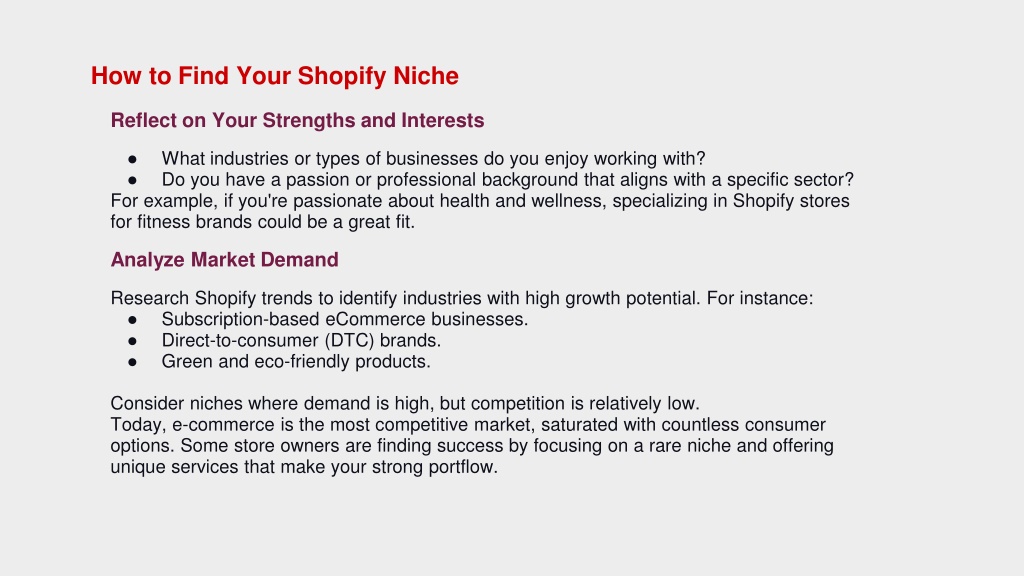 How to Find Your Shopify Niche

Reflect on Your Strengths and Interests

● What industries or types of businesses do you enjoy working with?
● Do you have a passion or professional background that aligns with a specific sector?
For example, if you're passionate about health and wellness, specializing in Shopify stores for fitness brands could be a great fit.

Analyze Market Demand

Research Shopify trends to identify industries with high growth potential. For instance:
● Subscription-based eCommerce businesses.
● Direct-to-consumer (DTC) brands.
● Green and eco-friendly products.

Consider niches where demand is high, but competition is relatively low.
Today, e-commerce is the most competitive market, saturated with countless consumer options. Some store owners are finding success by focusing on a rare niche and offering unique services that make your strong portflow.